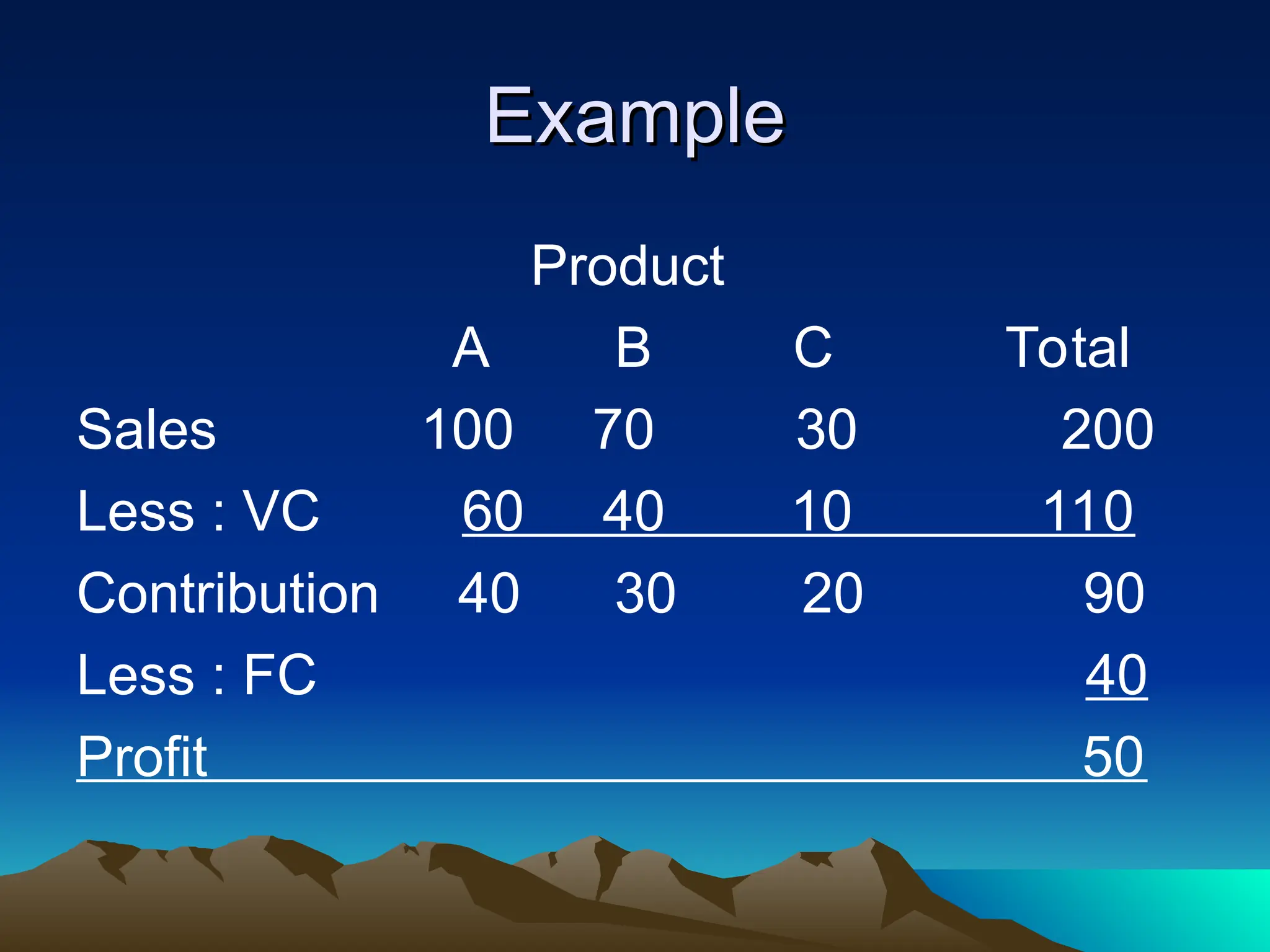 Example

Product

|  | A | B | C | Total |
|---|---|---|---|---|
| Sales | 100 | 70 | 30 | 200 |
| Less : VC | 60 | 40 | 10 | 110 |
| Contribution | 40 | 30 | 20 | 90 |
| Less : FC |  |  |  | 40 |
| Profit |  |  |  | 50 |